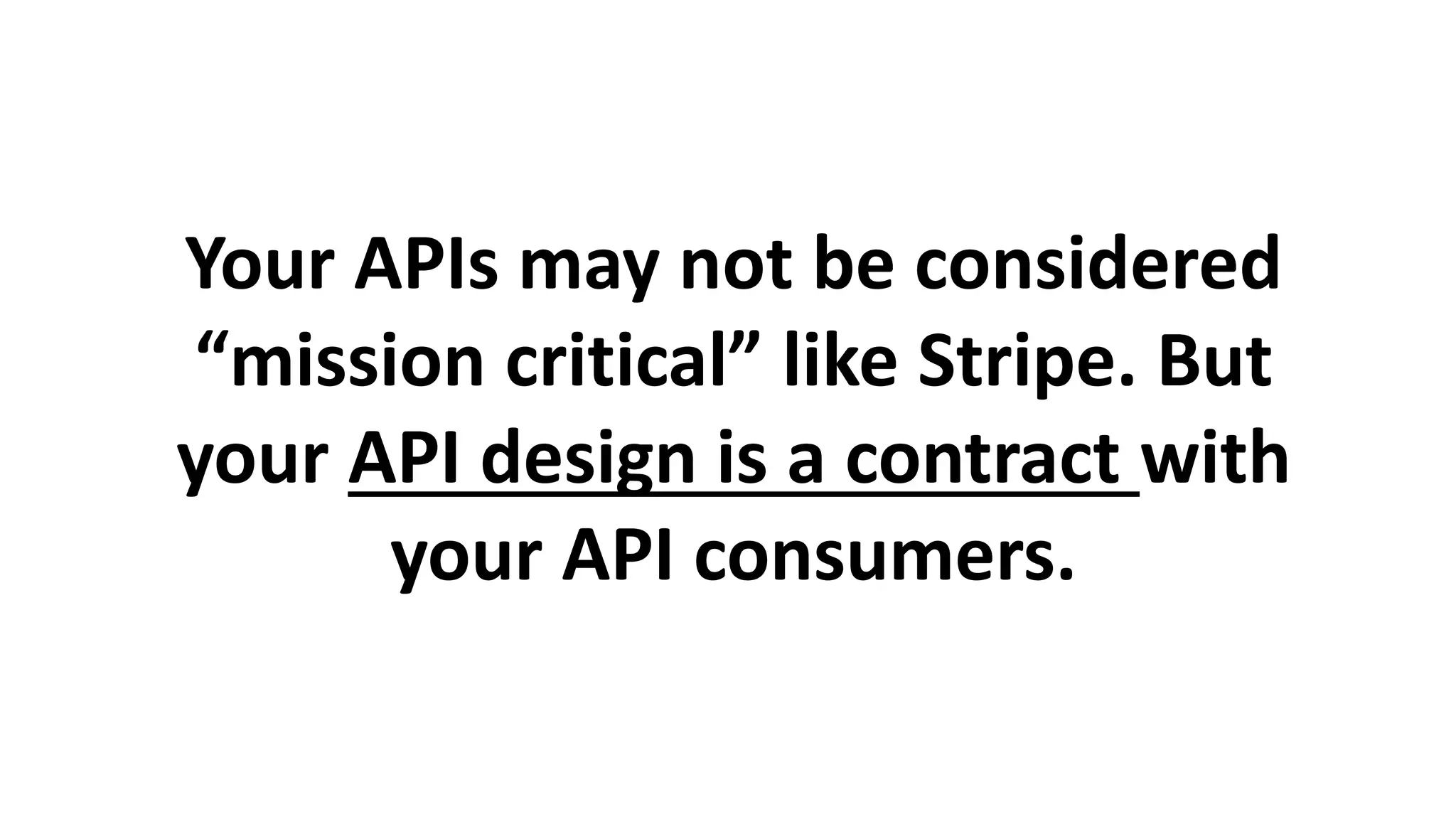 Your APIs may not be considered “mission critical” like Stripe. But your API design is a contract with your API consumers.